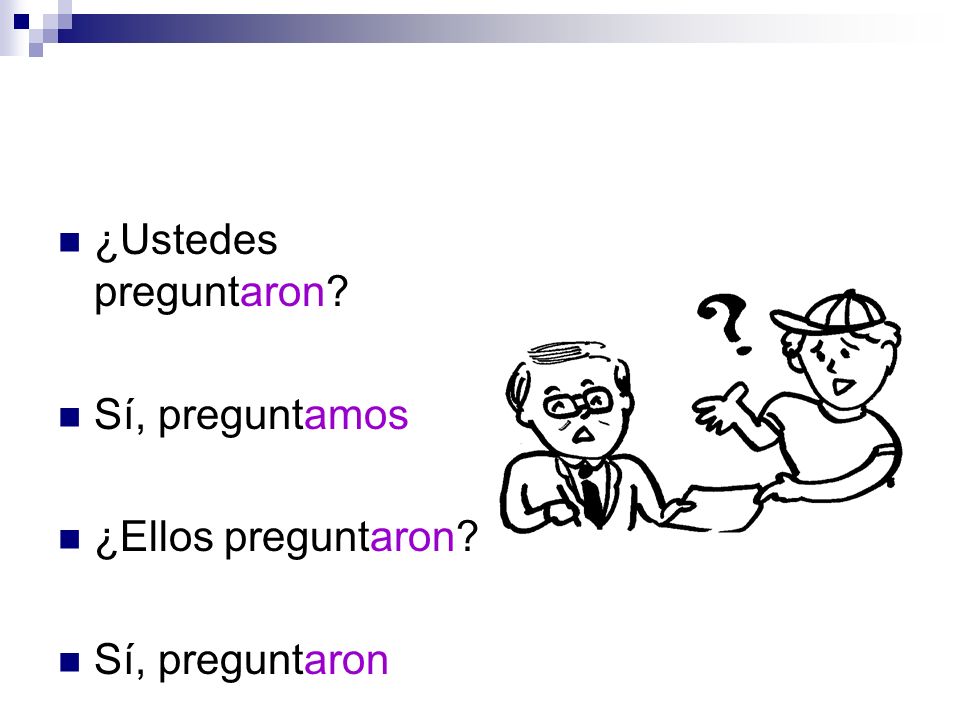 ¿Ustedes preguntaron?

Sí, preguntamos

¿Ellos preguntaron?

Sí, preguntaron

?